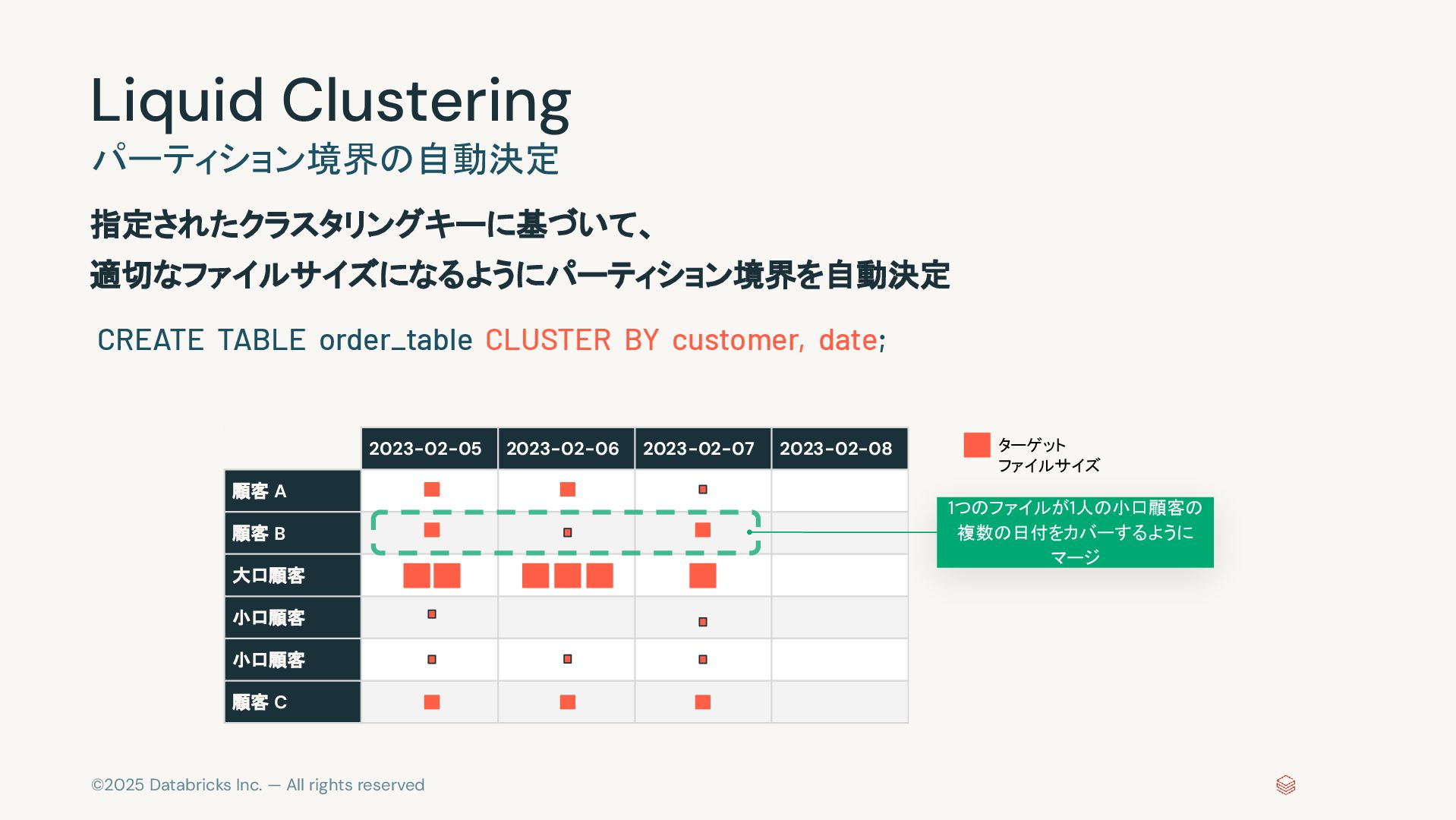 Liquid Clustering
パーティション境界の自動決定

指定されたクラスタリングキーに基づいて、
適切なファイルサイズになるようにパーティション境界を自動決定

CREATE TABLE order_table CLUSTER BY customer, date;

| | 2023-02-05 | 2023-02-06 | 2023-02-07 | 2023-02-08 |
|---|---|---|---|---|
| 顧客 A | | | | |
| 顧客 B | | | | |
| 大口顧客 | | | | |
| 小口顧客 | | | | |
| 小口顧客 | | | | |
| 顧客 C | | | | |

ターゲット
ファイルサイズ

1つのファイルが1人の小口顧客の複数の日付をカバーするようにマージ

©2025 Databricks Inc. — All rights reserved